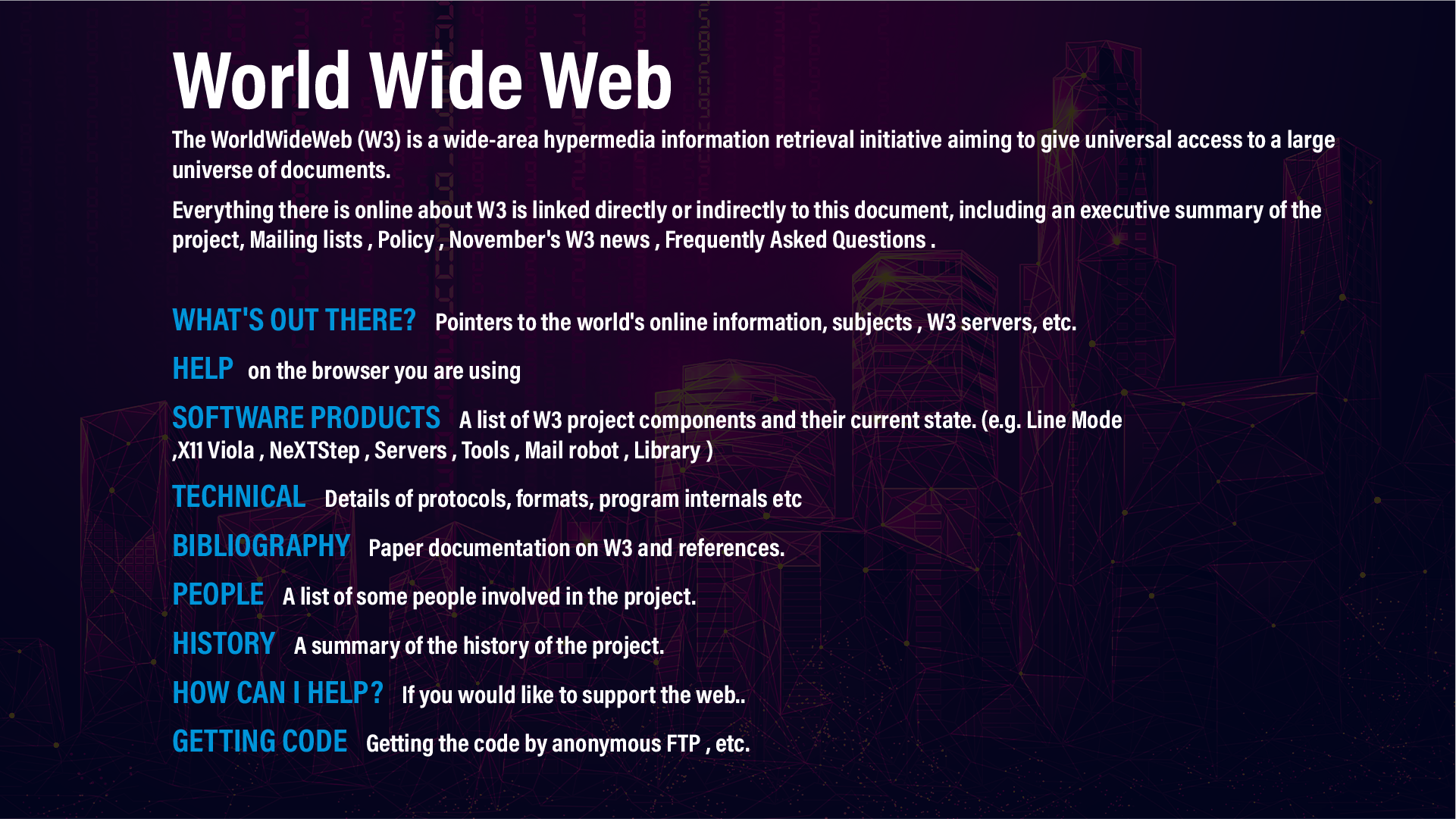 World Wide Web

The WorldWideWeb (W3) is a wide-area hypermedia information retrieval initiative aiming to give universal access to a large universe of documents.

Everything there is online about W3 is linked directly or indirectly to this document, including an executive summary of the project, Mailing lists , Policy , November's W3 news , Frequently Asked Questions .

WHAT'S OUT THERE? Pointers to the world's online information, subjects , W3 servers, etc.

HELP on the browser you are using

SOFTWARE PRODUCTS A list of W3 project components and their current state. (e.g. Line Mode ,X11 Viola , NeXTStep , Servers , Tools , Mail robot , Library )

TECHNICAL Details of protocols, formats, program internals etc

BIBLIOGRAPHY Paper documentation on W3 and references.

PEOPLE A list of some people involved in the project.

HISTORY A summary of the history of the project.

HOW CAN I HELP? If you would like to support the web..

GETTING CODE Getting the code by anonymous FTP , etc.